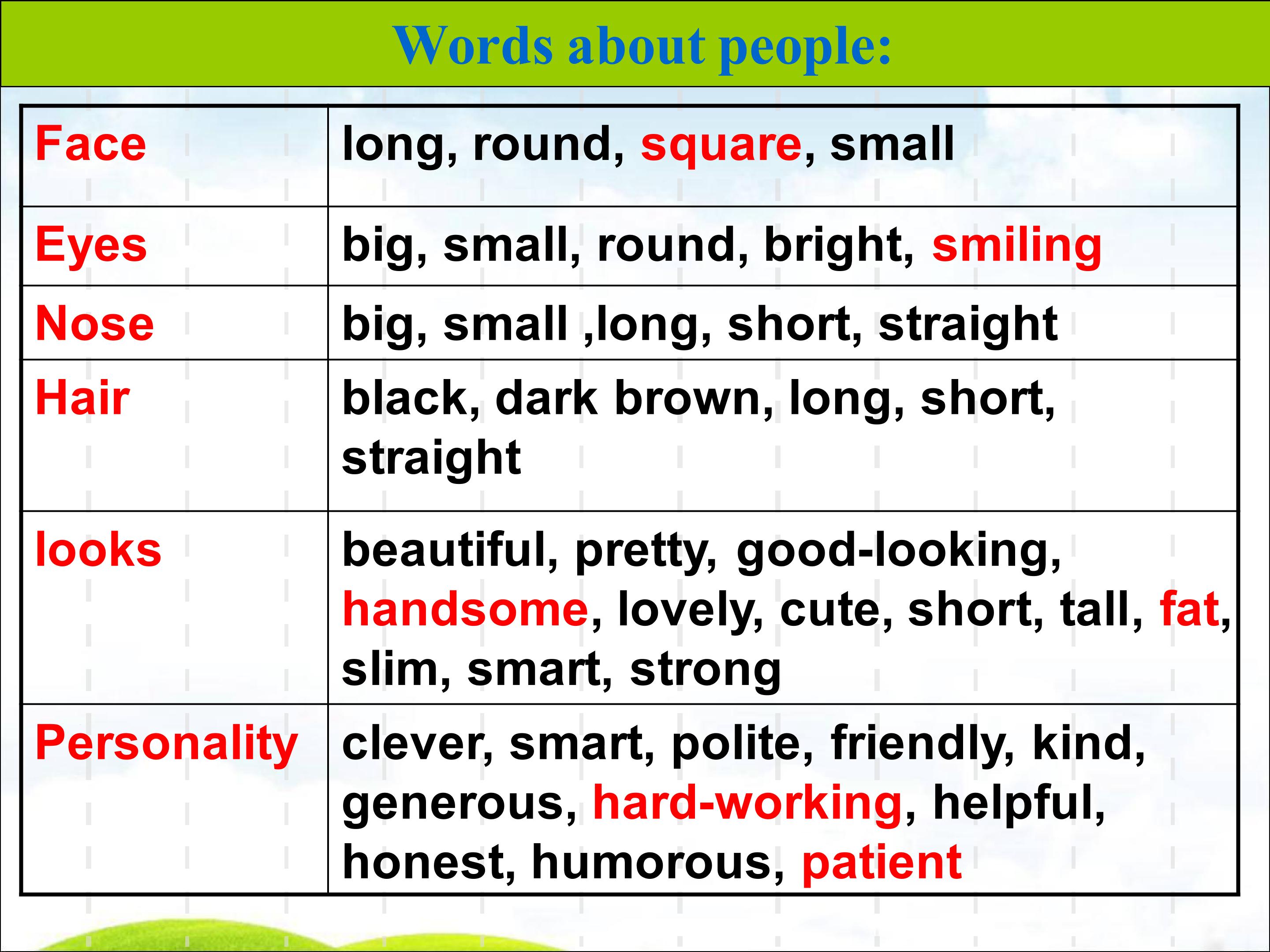 Words about people:

| Face | long, round, square, small |
|---|---|
| Eyes | big, small, round, bright, smiling |
| Nose | big, small ,long, short, straight |
| Hair | black, dark brown, long, short, straight |
| looks | beautiful, pretty, good-looking, handsome, lovely, cute, short, tall, fat, slim, smart, strong |
| Personality | clever, smart, polite, friendly, kind, generous, hard-working, helpful, honest, humorous, patient |